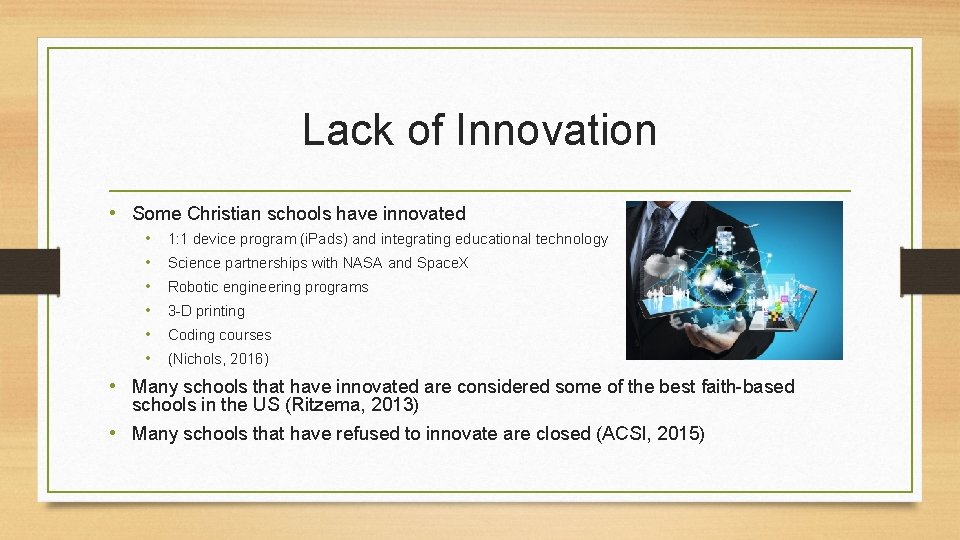 Lack of Innovation

• Some Christian schools have innovated
  • 1:1 device program (iPads) and integrating educational technology
  • Science partnerships with NASA and SpaceX
  • Robotic engineering programs
  • 3-D printing
  • Coding courses
  • (Nichols, 2016)
• Many schools that have innovated are considered some of the best faith-based schools in the US (Ritzema, 2013)
• Many schools that have refused to innovate are closed (ACSI, 2015)